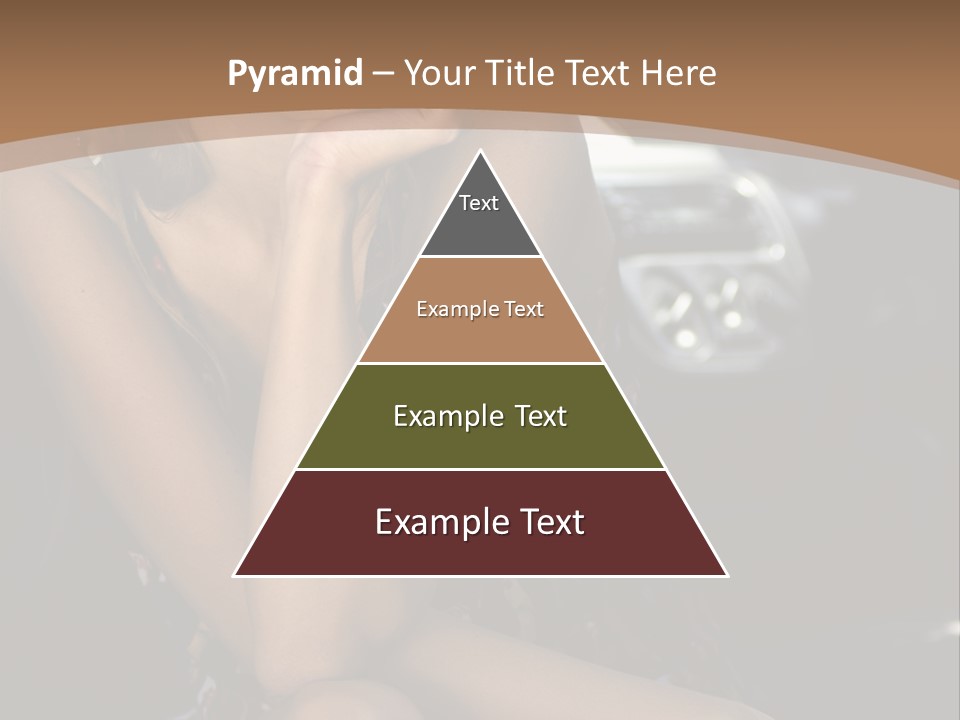 Pyramid – Your Title Text Here

Text

Example Text

Example Text

Example Text